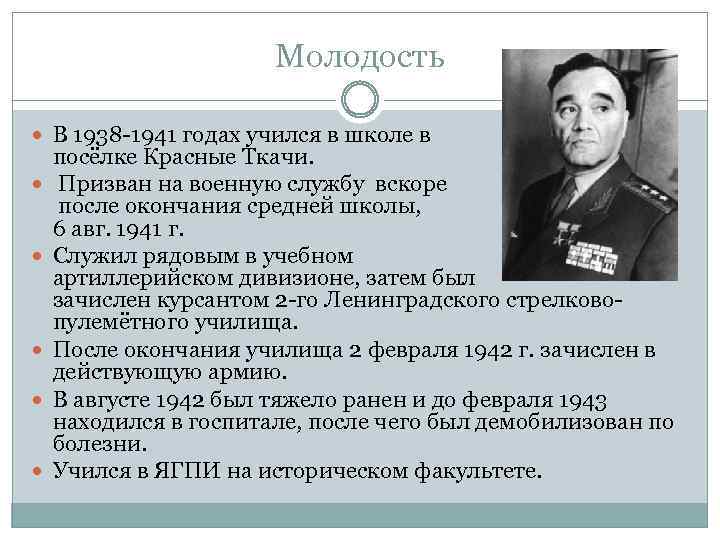 Молодость

- В 1938-1941 годах учился в школе в посёлке Красные Ткачи.
- Призван на военную службу вскоре после окончания средней школы, 6 авг. 1941 г.
- Служил рядовым в учебном артиллерийском дивизионе, затем был зачислен курсантом 2-го Ленинградского стрелково-пулемётного училища.
- После окончания училища 2 февраля 1942 г. зачислен в действующую армию.
- В августе 1942 был тяжело ранен и до февраля 1943 находился в госпитале, после чего был демобилизован по болезни.
- Учился в ЯГПИ на историческом факультете.